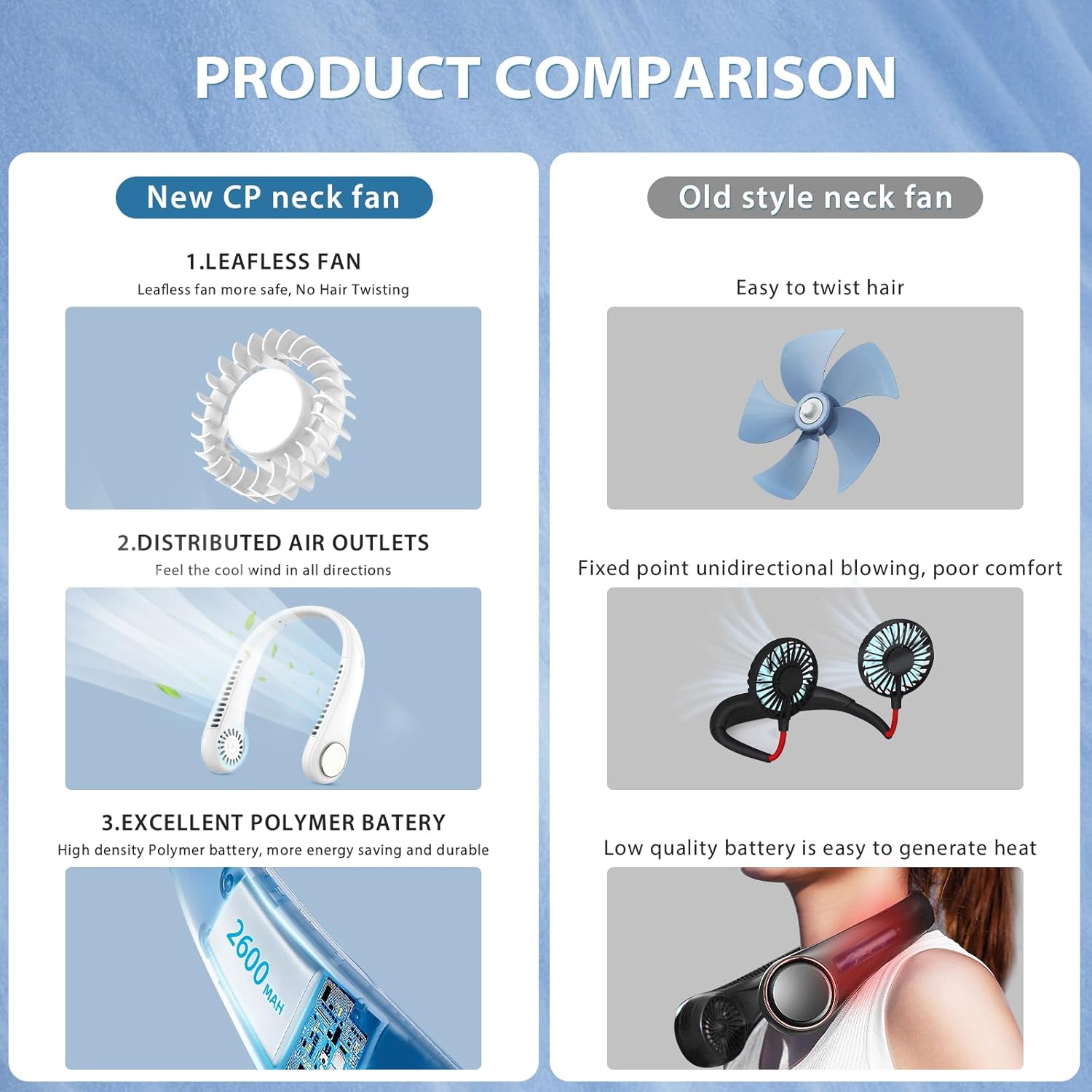 PRODUCT COMPARISON

New CP neck fan

1.LEAFLESS FAN
Leafless fan more safe, No Hair Twisting

2.DISTRIBUTED AIR OUTLETS
Feel the cool wind in all directions

3.EXCELLENT POLYMER BATERY
High density Polymer battery, more energy saving and durable

2600 MAH

Old style neck fan

Easy to twist hair

Fixed point unidirectional blowing, poor comfort

Low quality battery is easy to generate heat